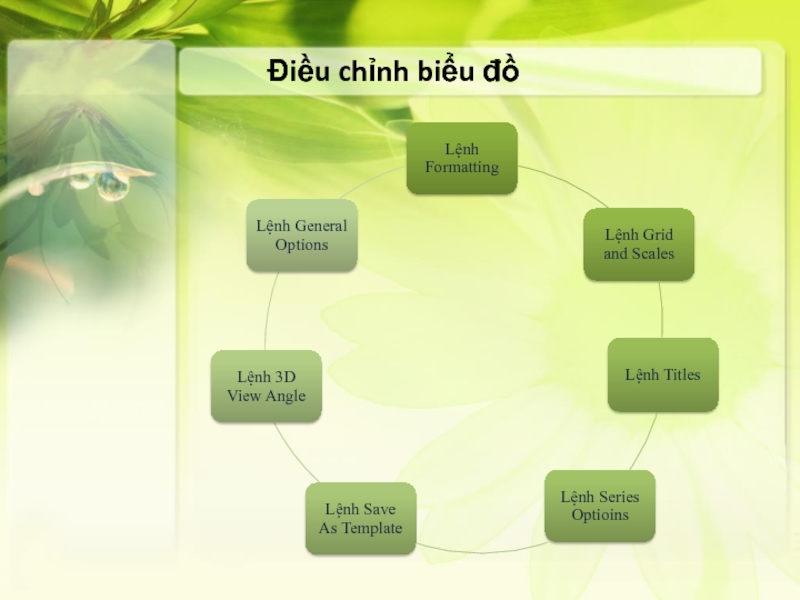 Điều chỉnh biểu đồ

Lệnh Formatting

Lệnh Grid and Scales

Lệnh Titles

Lệnh Series Optioins

Lệnh Save As Template

Lệnh 3D View Angle

Lệnh General Options